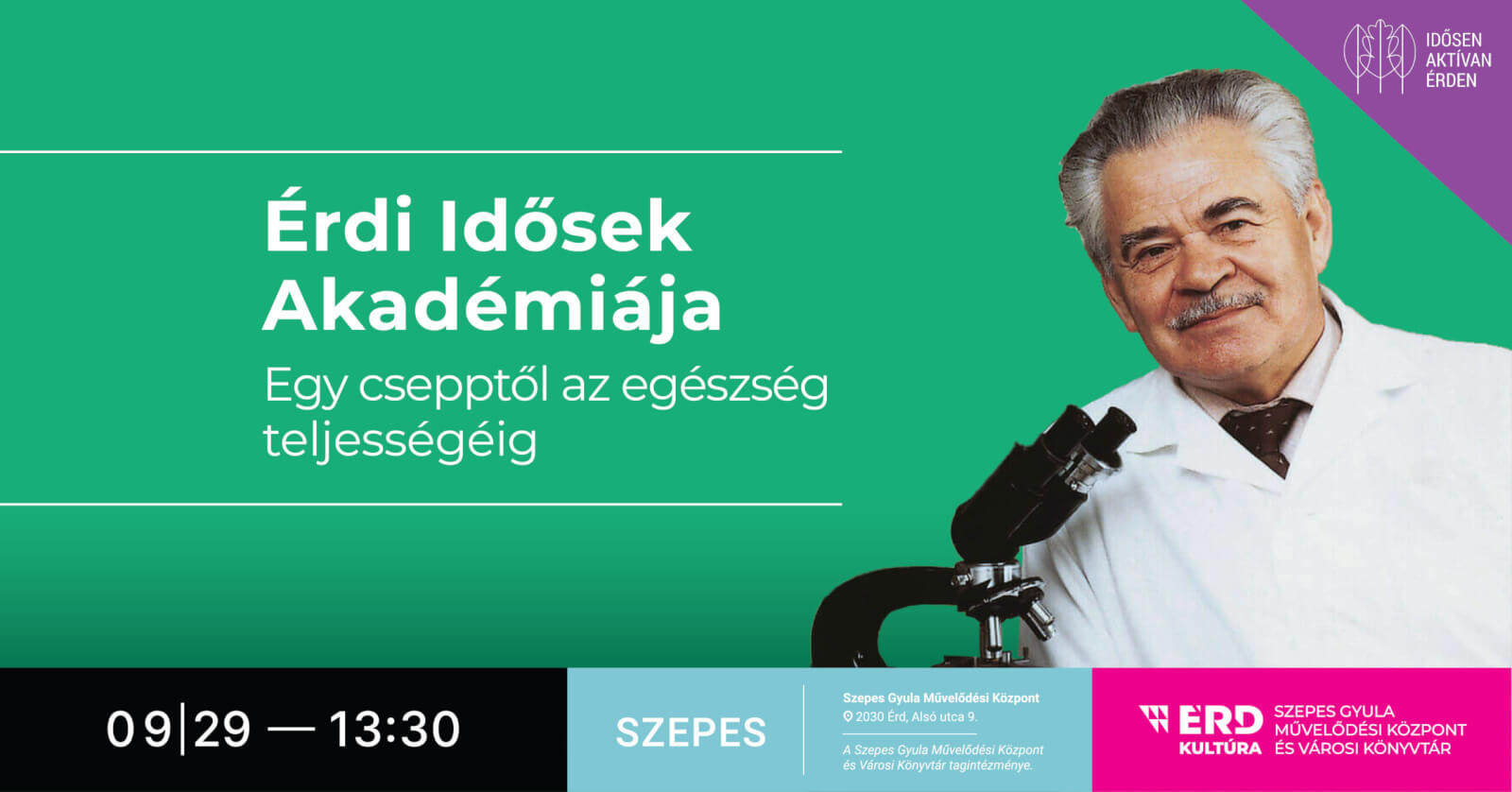 IDŐSEN AKTÍVAN ÉRDEN

Érdi Idősek Akadémiája

Egy csepptől az egészség teljességéig

09|29 — 13:30

SZEPES

Szepes Gyula Művelődési Központ
2030 Érd, Alsó utca 9.
A Szepes Gyula Művelődési Központ és Városi Könyvtár tagintézménye.

ÉRD KULTÚRA

SZEPES GYULA MŰVELŐDÉSI KÖZPONT ÉS VÁROSI KÖNYVTÁR